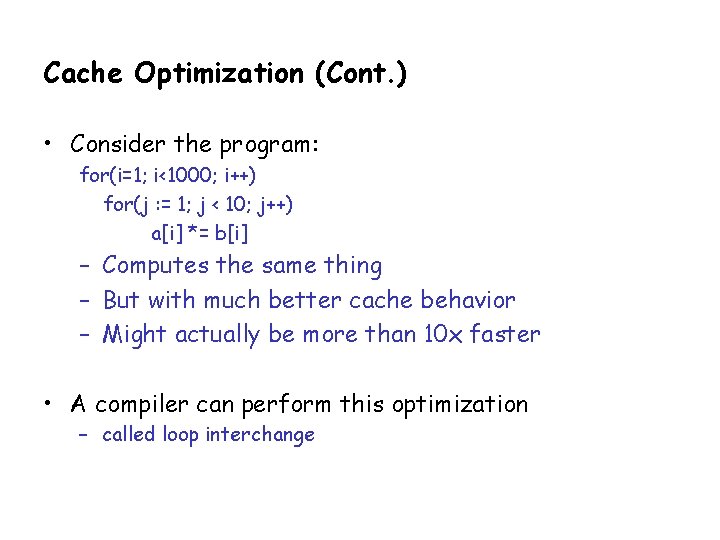 Cache Optimization (Cont.)

• Consider the program:

for(i=1; i<1000; i++)
for(j := 1; j < 10; j++)
a[i] *= b[i]

– Computes the same thing
– But with much better cache behavior
– Might actually be more than 10x faster

• A compiler can perform this optimization
– called loop interchange